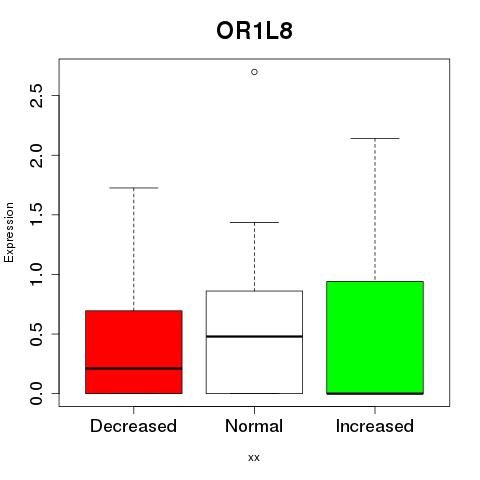 OR1L8

Expression

2.5
2.0
1.5
1.0
0.5
0.0

Decreased
Normal
Increased

xx